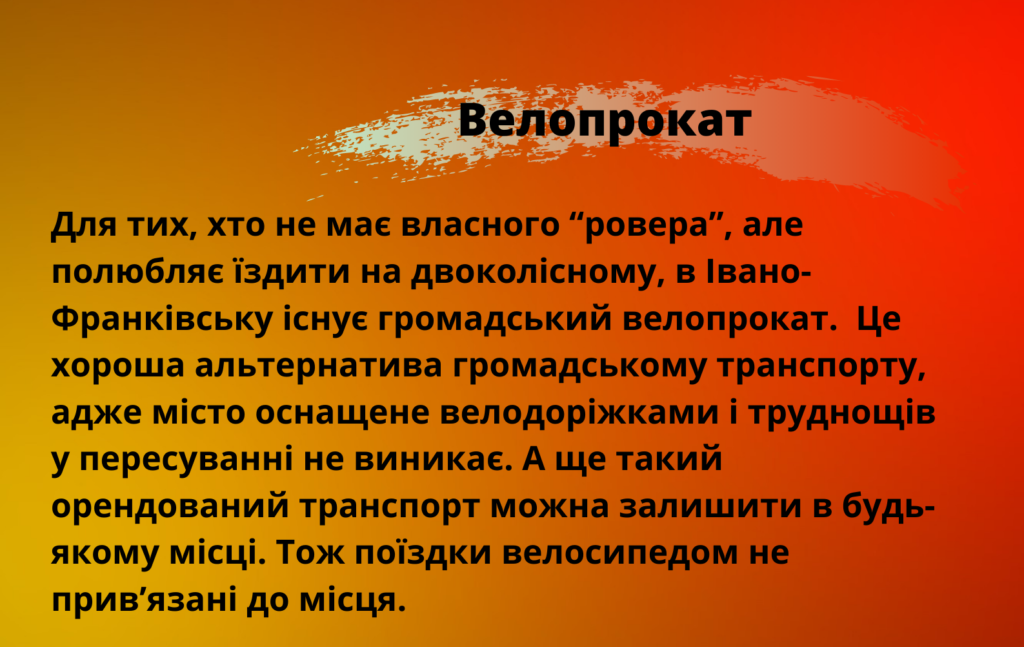 Велопрокат

Для тих, хто не має власного “ровера”, але полюбляє їздити на двоколісному, в Івано-Франківську існує громадський велопрокат.  Це хороша альтернатива громадському транспорту, адже місто оснащене велодоріжками і труднощів у пересуванні не виникає. А ще такий орендований транспорт можна залишити в будь-якому місці. Тож поїздки велосипедом не прив’язані до місця.